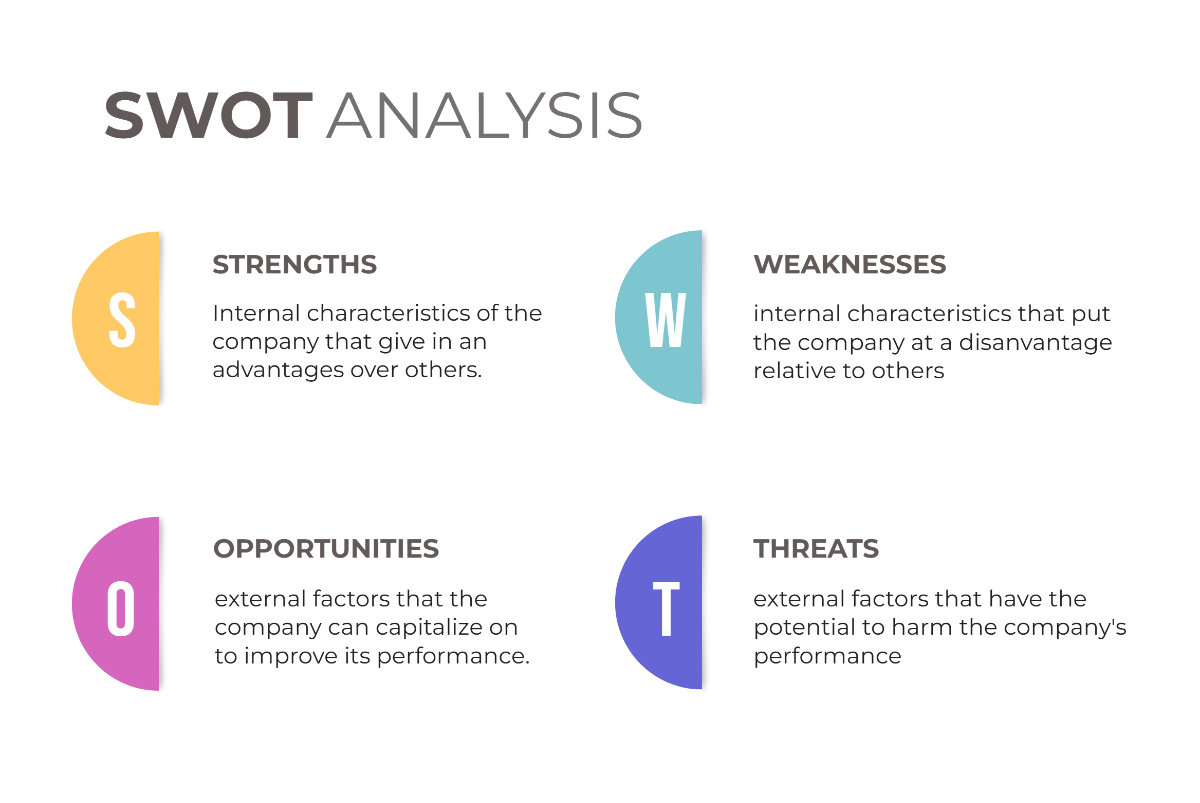 SWOT ANALYSIS

S

STRENGTHS

Internal characteristics of the company that give in an advantages over others.

W

WEAKNESSES

internal characteristics that put the company at a disanvantage relative to others

O

OPPORTUNITIES

external factors that the company can capitalize on to improve its performance.

T

THREATS

external factors that have the potential to harm the company's performance